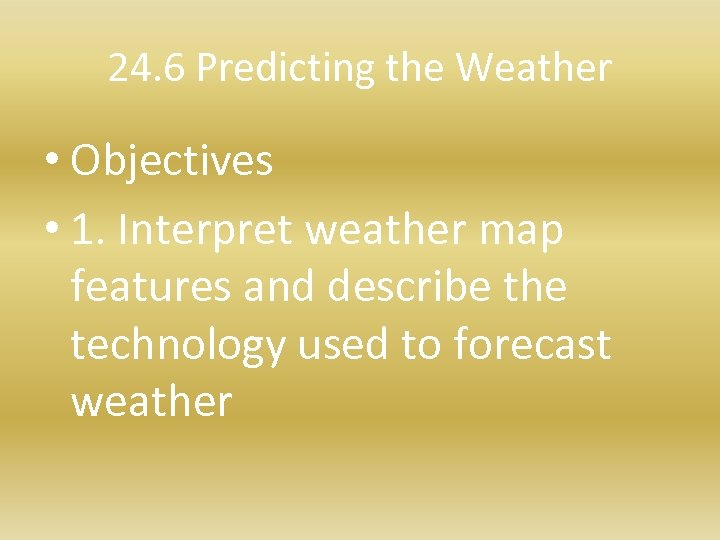 24.6 Predicting the Weather

• Objectives

• 1. Interpret weather map features and describe the technology used to forecast weather